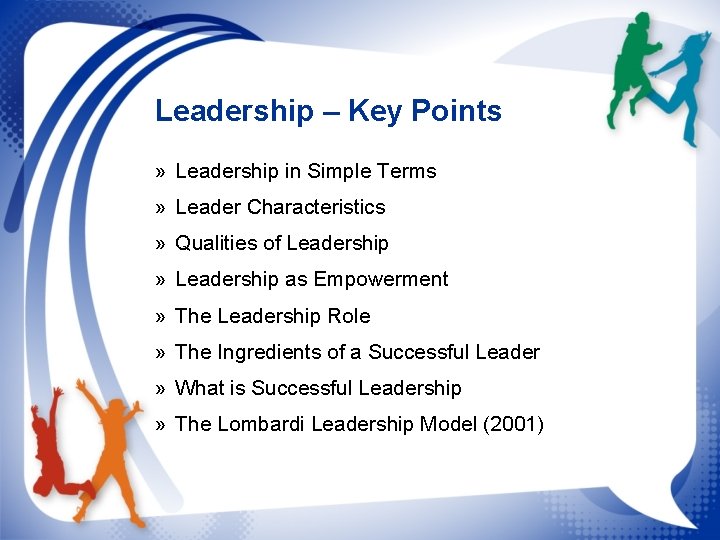 Leadership – Key Points

» Leadership in Simple Terms
» Leader Characteristics
» Qualities of Leadership
» Leadership as Empowerment
» The Leadership Role
» The Ingredients of a Successful Leader
» What is Successful Leadership
» The Lombardi Leadership Model (2001)